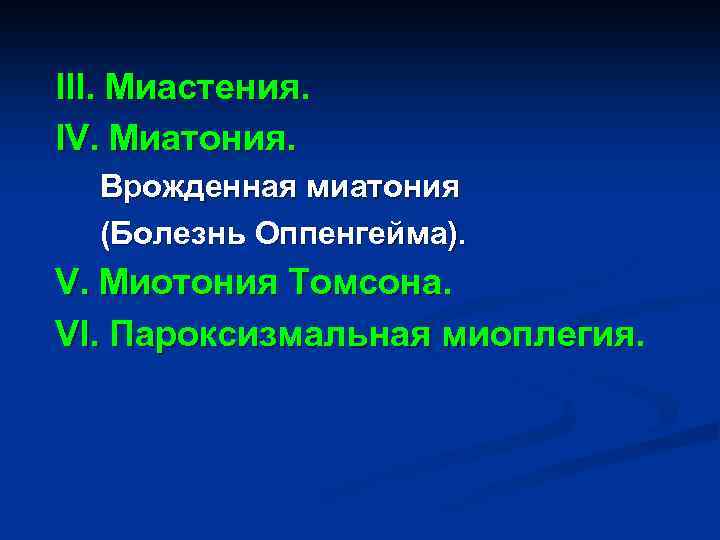 III. Миастения.
IV. Миатония.
Врожденная миатония (Болезнь Оппенгейма).
V. Миотония Томсона.
VI. Пароксизмальная миоплегия.